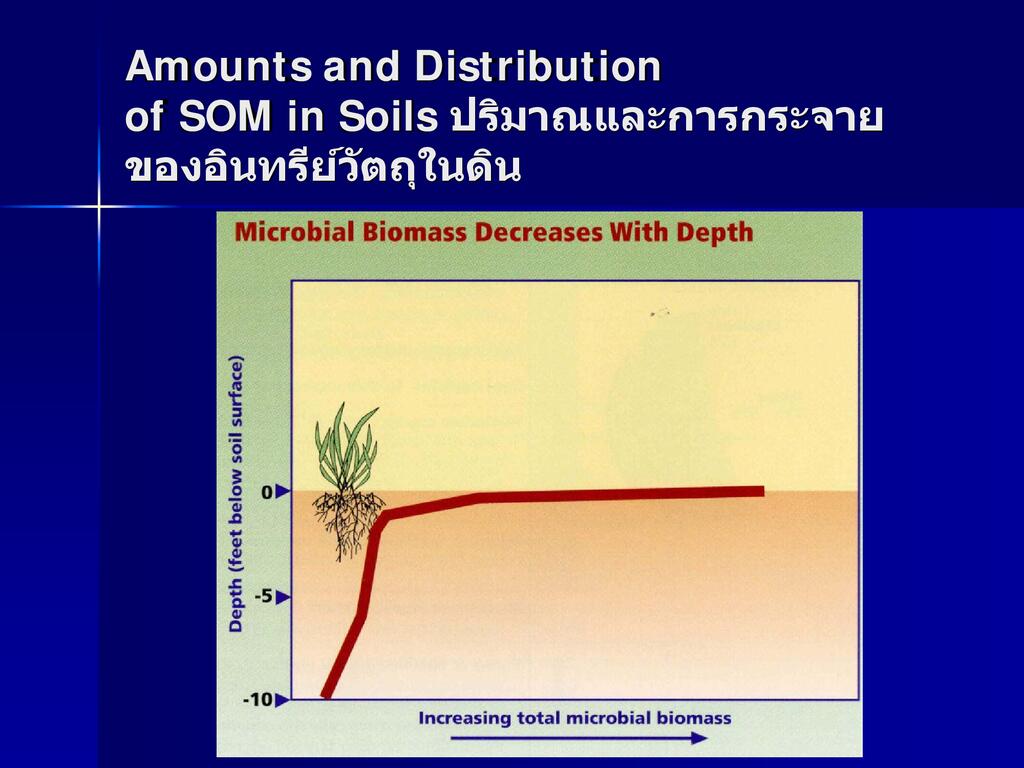 Amounts and Distribution of SOM in Soils ปริมาณและการกระจายของอินทรีย์วัตถุในดิน

Microbial Biomass Decreases With Depth

Depth (feet below soil surface)

0

-5

-10

Increasing total microbial biomass